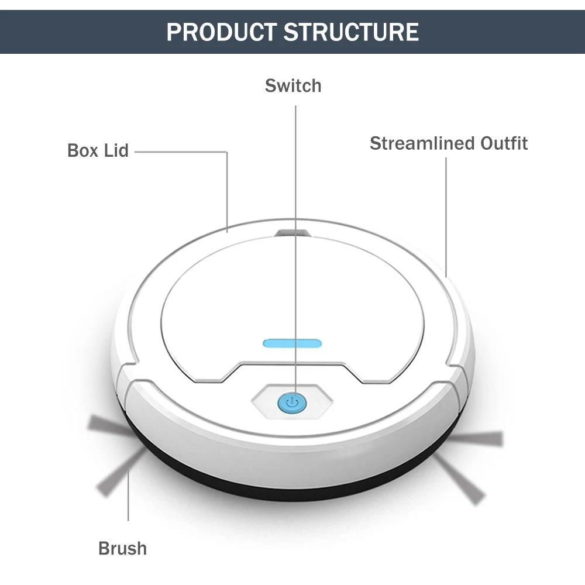 PRODUCT STRUCTURE

Switch

Box Lid

Streamlined Outfit

Brush